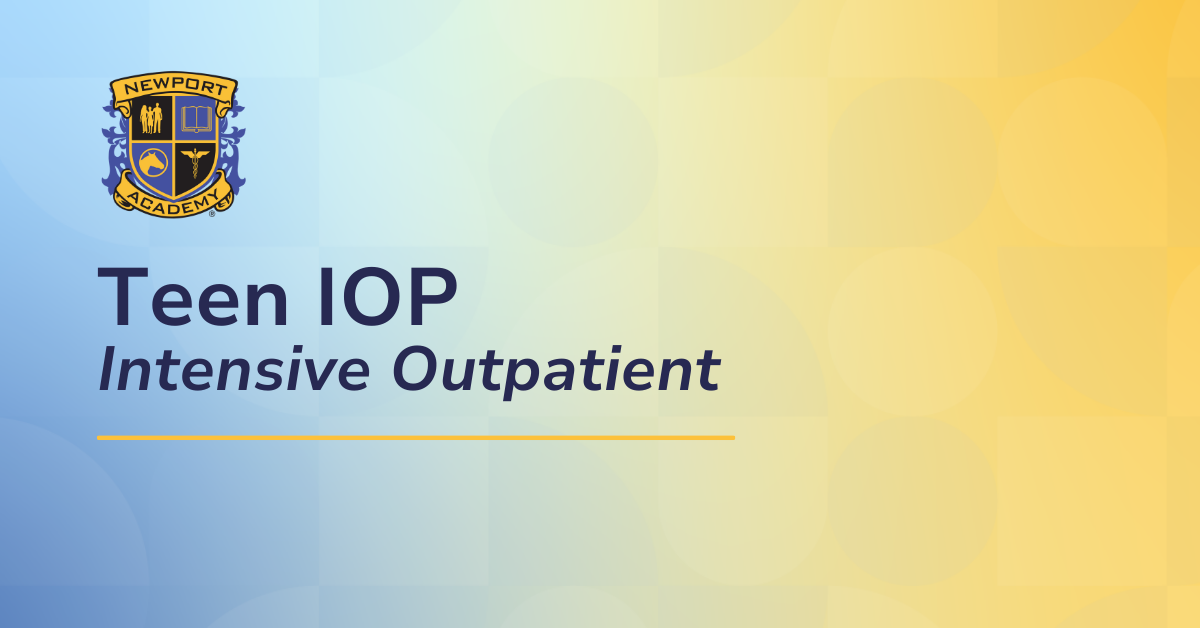 NEWPORT
ACADEMY

Teen IOP
Intensive Outpatient